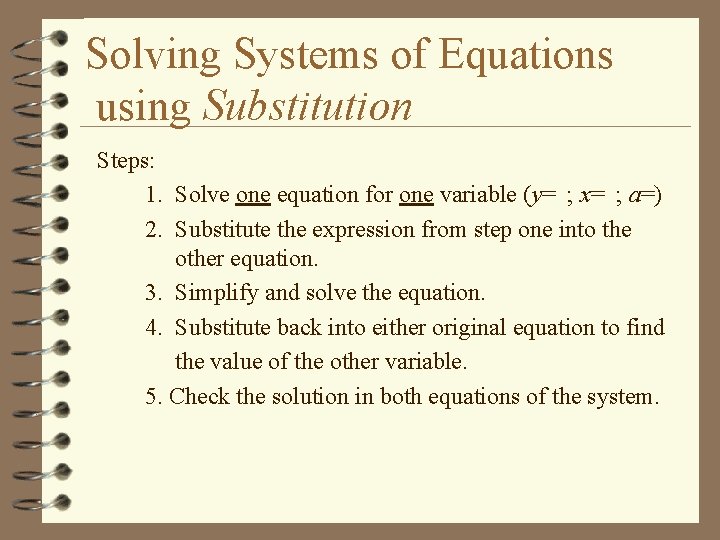 Solving Systems of Equations using Substitution

Steps:

1. Solve one equation for one variable ($y=$ ; $x=$ ; $a=$)
2. Substitute the expression from step one into the other equation.
3. Simplify and solve the equation.
4. Substitute back into either original equation to find the value of the other variable.
5. Check the solution in both equations of the system.